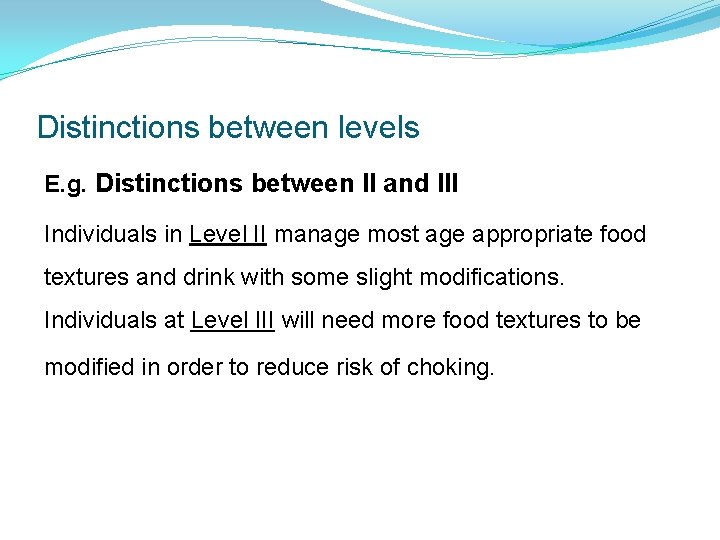 Distinctions between levels

E.g. Distinctions between II and III

Individuals in Level II manage most age appropriate food textures and drink with some slight modifications. Individuals at Level III will need more food textures to be modified in order to reduce risk of choking.